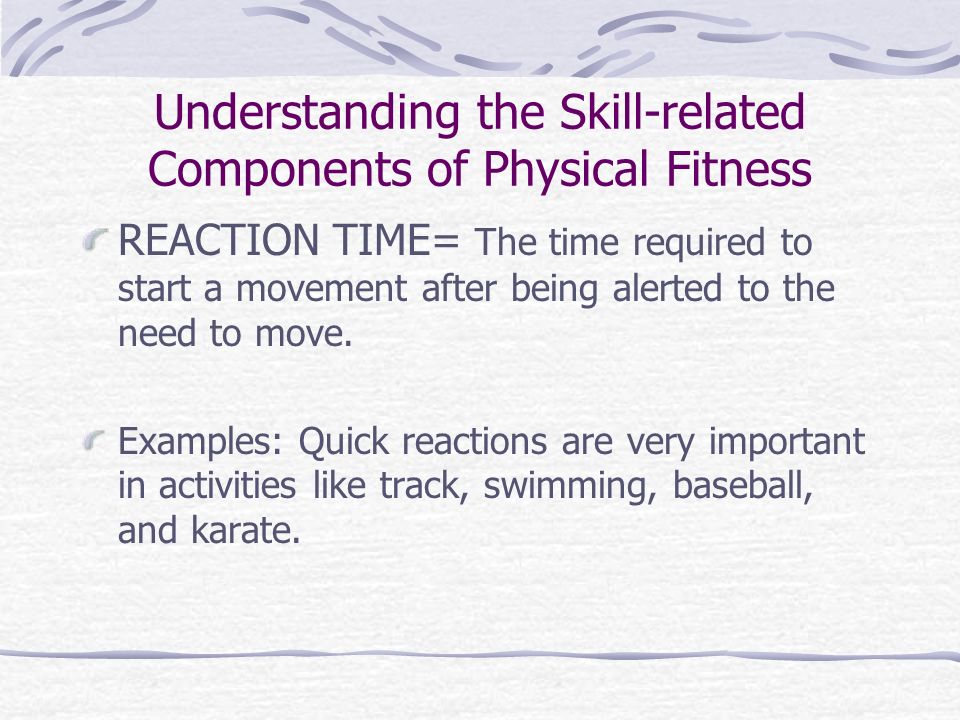 Understanding the Skill-related Components of Physical Fitness

REACTION TIME= The time required to start a movement after being alerted to the need to move.

Examples: Quick reactions are very important in activities like track, swimming, baseball, and karate.